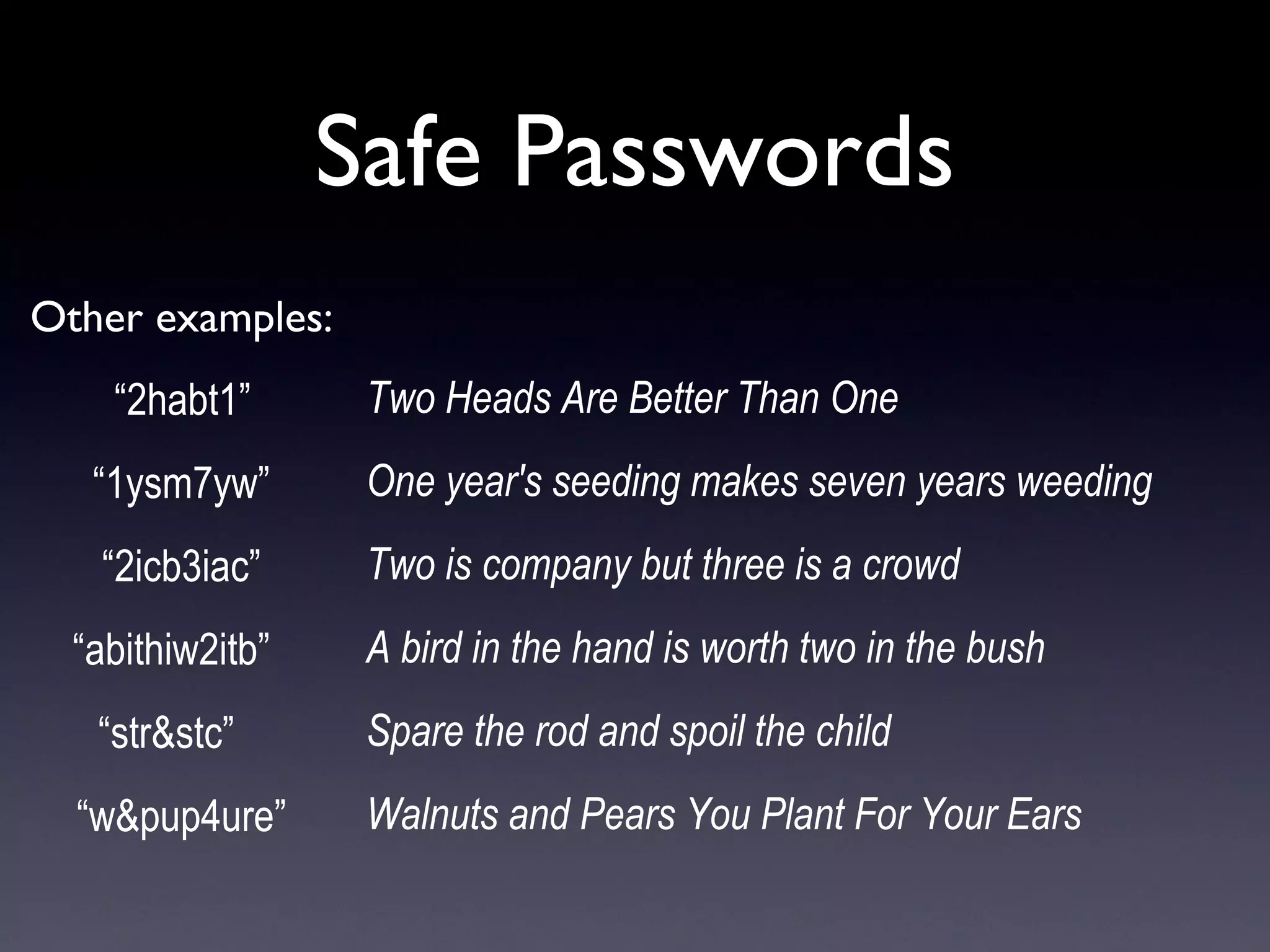 Safe Passwords

Other examples:

“2habt1” Two Heads Are Better Than One

“1ysm7yw” One year's seeding makes seven years weeding

“2icb3iac” Two is company but three is a crowd

“abithiw2itb” A bird in the hand is worth two in the bush

“str&stc” Spare the rod and spoil the child

“w&pup4ure” Walnuts and Pears You Plant For Your Ears